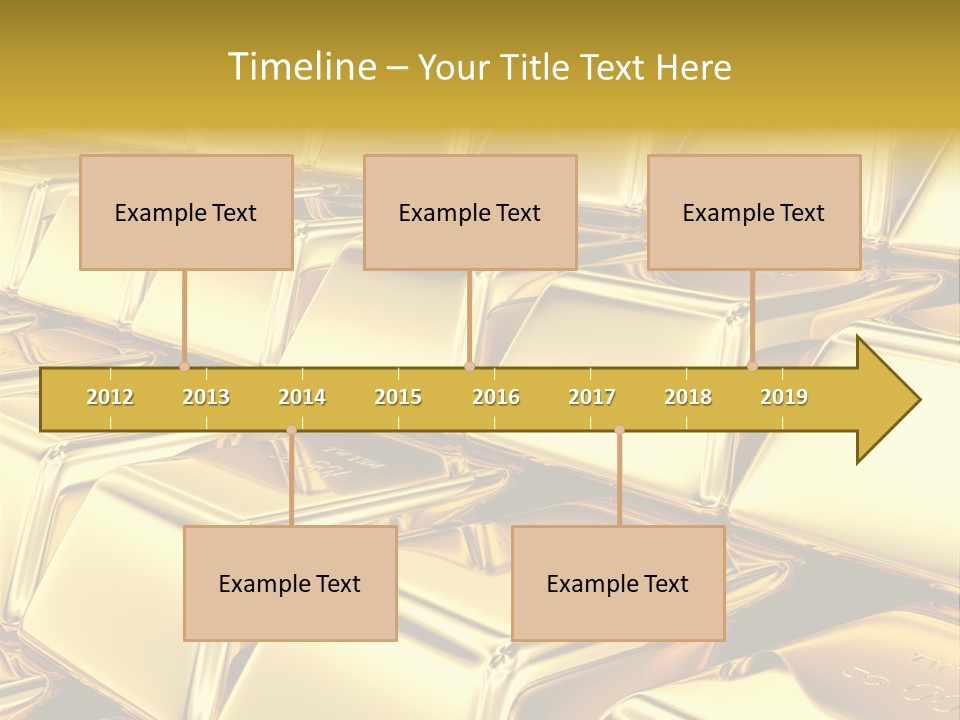 Timeline – Your Title Text Here

Example Text

Example Text

Example Text

2012 2013 2014 2015 2016 2017 2018 2019

Example Text

Example Text